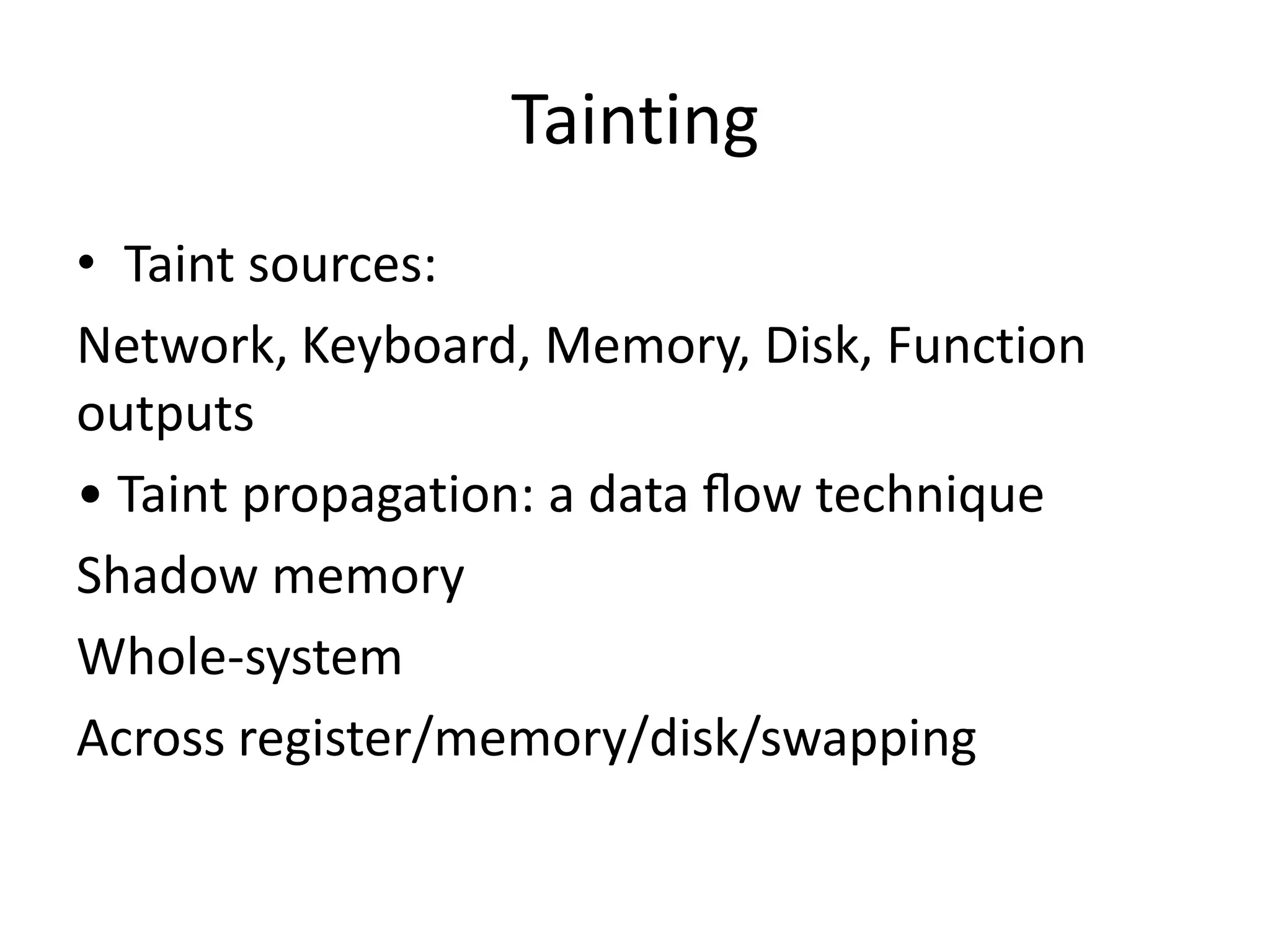 Tainting

• Taint sources:

Network, Keyboard, Memory, Disk, Function outputs

• Taint propagation: a data flow technique

Shadow memory

Whole-system

Across register/memory/disk/swapping